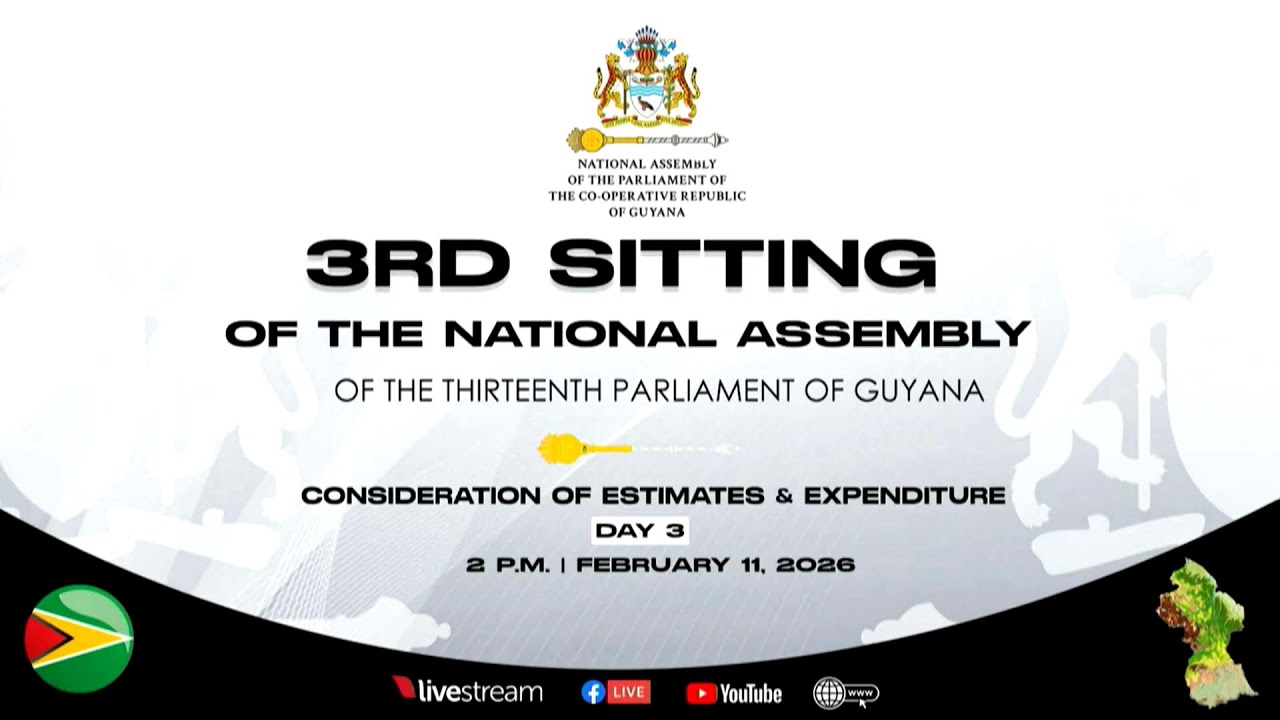 NATIONAL ASSEMBLY
OF THE PARLIAMENT OF
THE CO-OPERATIVE REPUBLIC
OF GUYANA

3RD SITTING
OF THE NATIONAL ASSEMBLY
OF THE THIRTEENTH PARLIAMENT OF GUYANA

CONSIDERATION OF ESTIMATES & EXPENDITURE
DAY 3
2 P.M. | FEBRUARY 11, 2026

livestream LIVE YouTube www